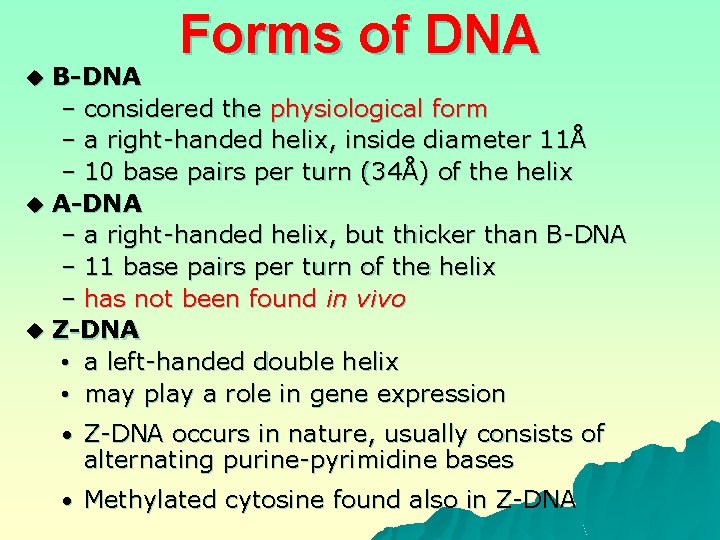 Forms of DNA

◆ B-DNA
– considered the physiological form
– a right-handed helix, inside diameter 11Å
– 10 base pairs per turn (34Å) of the helix

◆ A-DNA
– a right-handed helix, but thicker than B-DNA
– 11 base pairs per turn of the helix
– has not been found in vivo

◆ Z-DNA
• a left-handed double helix
• may play a role in gene expression
• Z-DNA occurs in nature, usually consists of alternating purine-pyrimidine bases
• Methylated cytosine found also in Z-DNA